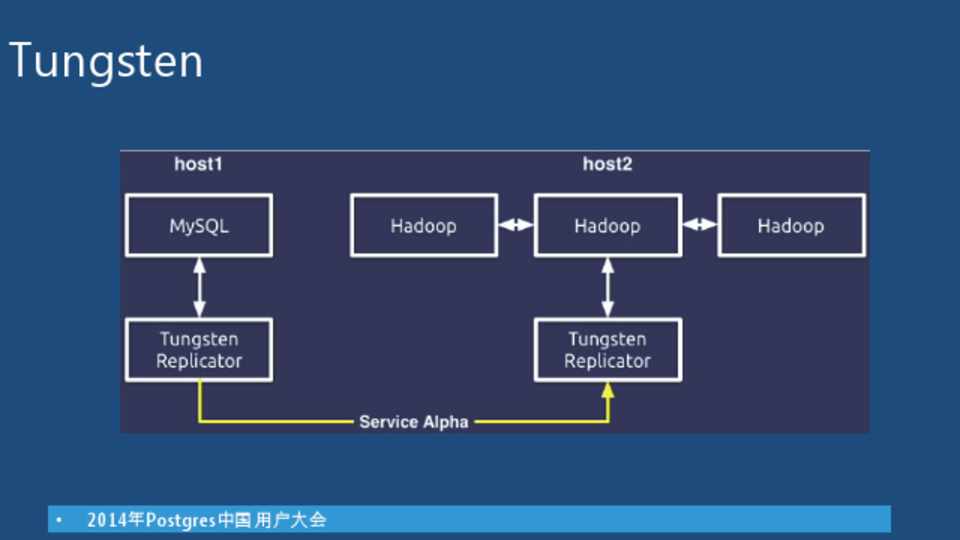 Tungsten

host1

host2

MySQL

Hadoop

Hadoop

Hadoop

Tungsten Replicator

Tungsten Replicator

Service Alpha

• 2014年Postgres中国用户大会